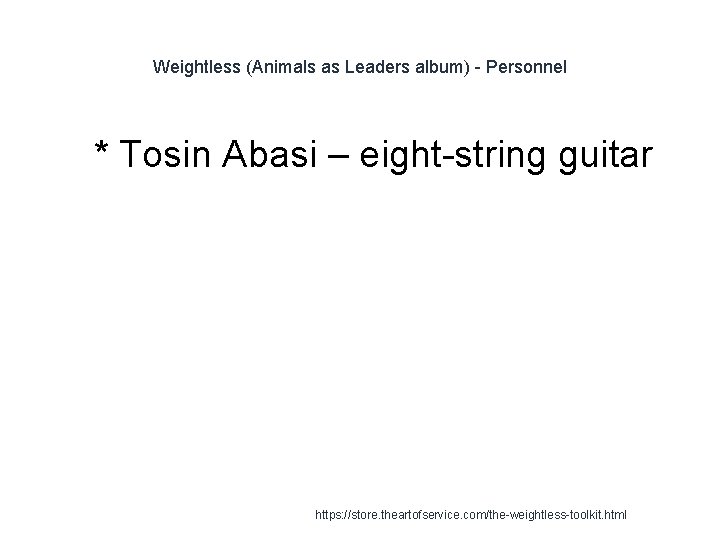 Weightless (Animals as Leaders album) - Personnel

* Tosin Abasi – eight-string guitar

https://store.theartofservice.com/the-weightless-toolkit.html